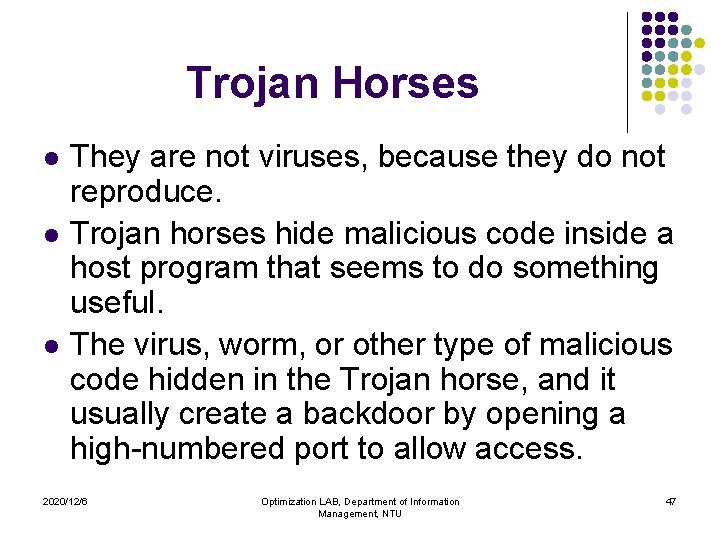 Trojan Horses

- They are not viruses, because they do not reproduce.
- Trojan horses hide malicious code inside a host program that seems to do something useful.
- The virus, worm, or other type of malicious code hidden in the Trojan horse, and it usually create a backdoor by opening a high-numbered port to allow access.

2020/12/6

Optimization LAB, Department of Information Management, NTU

47